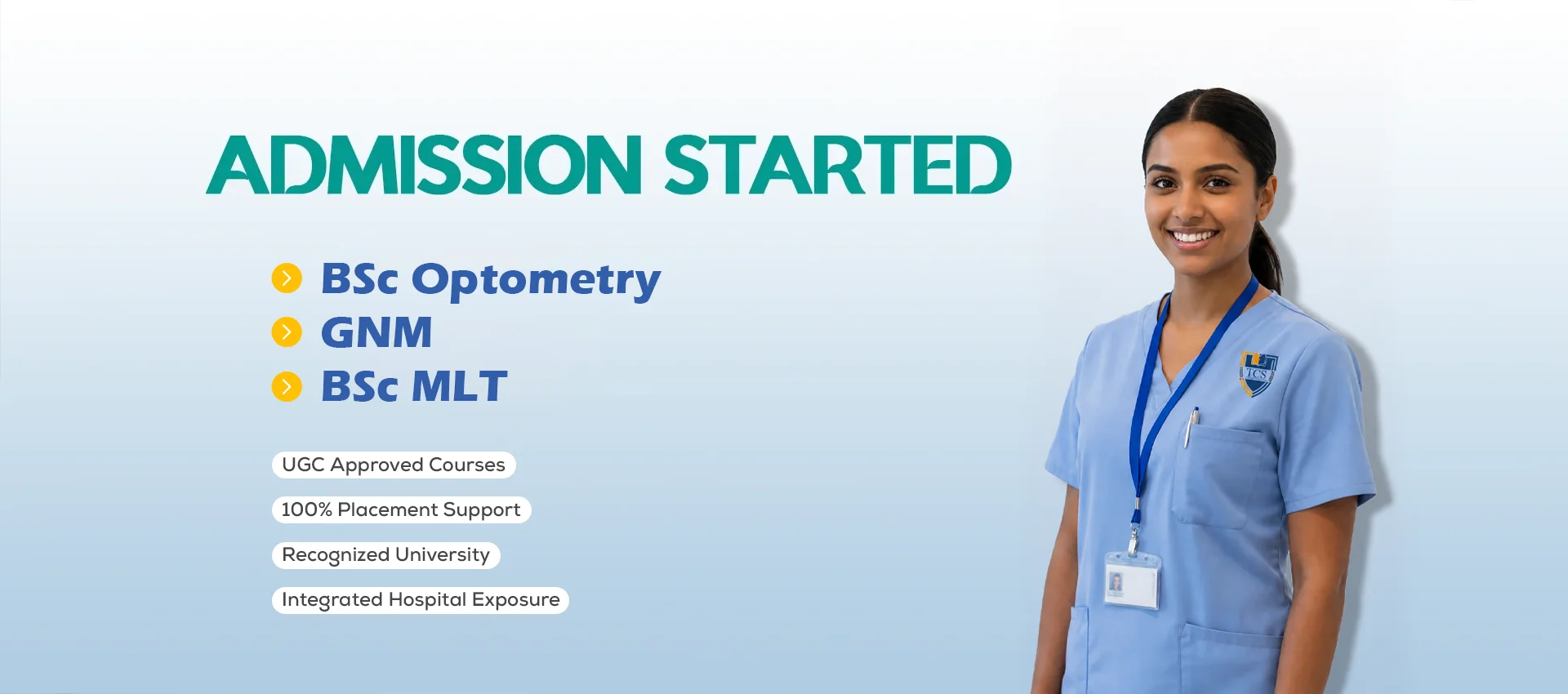 ADMISSION STARTED

BSc Optometry
GNM
BSc MLT

UGC Approved Courses

100% Placement Support

Recognized University

Integrated Hospital Exposure

TCS